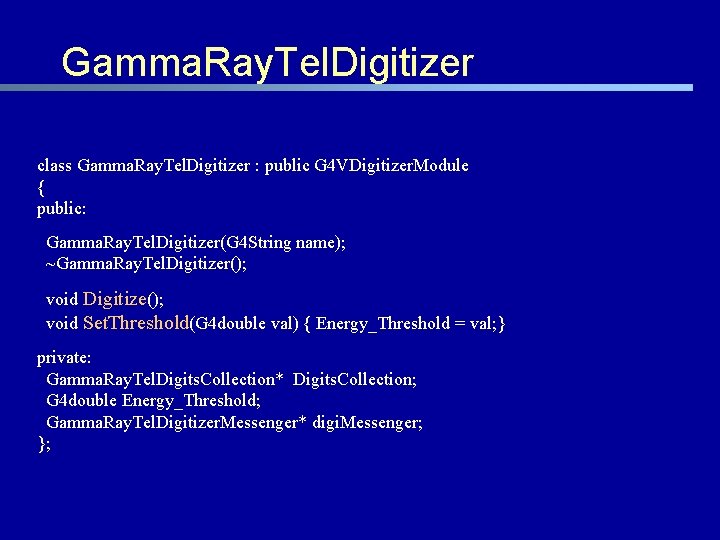 GammaRayTelDigitizer

class GammaRayTelDigitizer : public G4VDigitizerModule
{
public:

GammaRayTelDigitizer(G4String name);
~GammaRayTelDigitizer();

void Digitize();
void SetThreshold(G4double val) { Energy_Threshold = val;}

private:
GammaRayTelDigitsCollection* DigitsCollection;
G4double Energy_Threshold;
GammaRayTelDigitizerMessenger* digiMessenger;
};